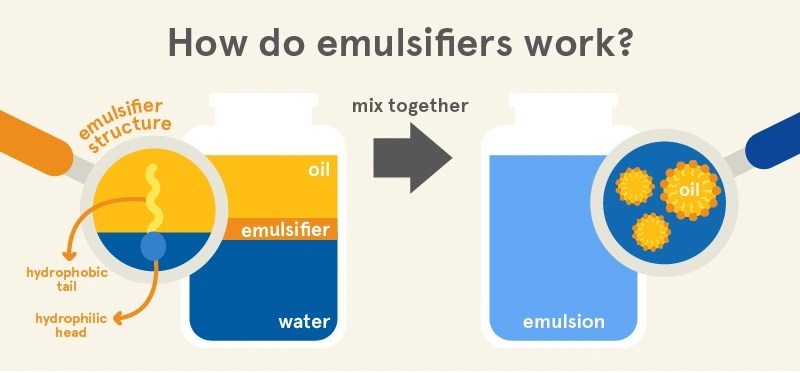 How do emulsifiers work?

emulsifier structure

hydrophobic tail

hydrophilic head

oil

emulsifier

water

mix together

emulsion

oil